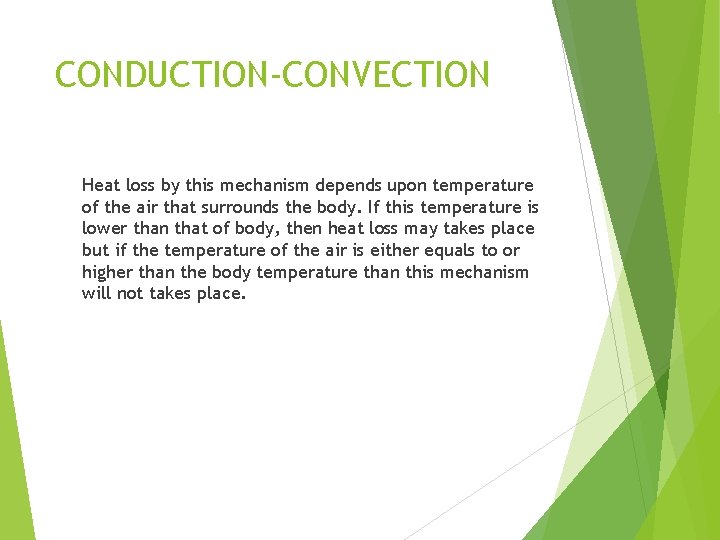 CONDUCTION-CONVECTION

Heat loss by this mechanism depends upon temperature of the air that surrounds the body. If this temperature is lower than that of body, then heat loss may takes place but if the temperature of the air is either equals to or higher than the body temperature than this mechanism will not takes place.